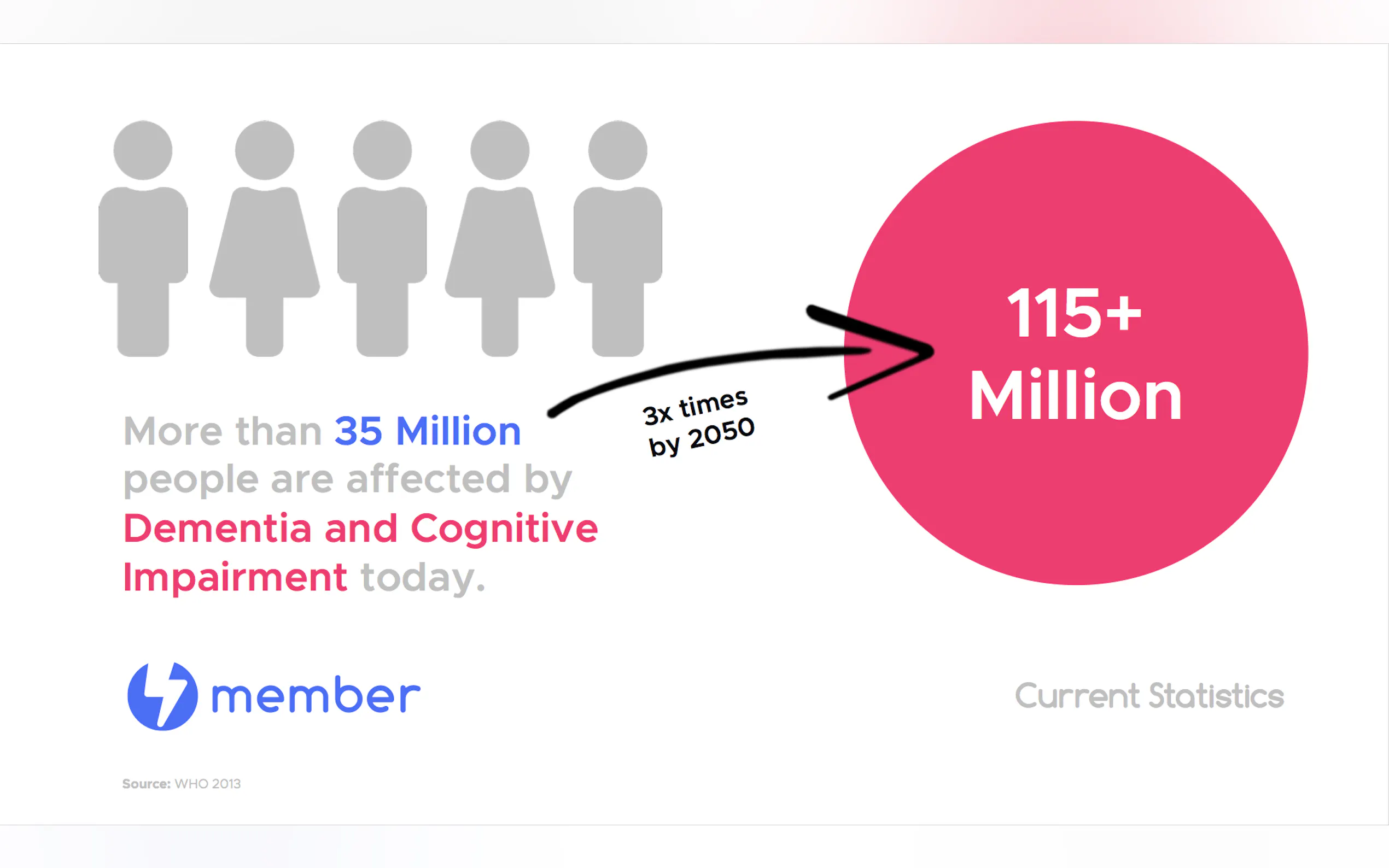 More than 35 Million people are affected by Dementia and Cognitive Impairment today.

3x times by 2050

115+ Million

member

Current Statistics

Source: WHO 2013